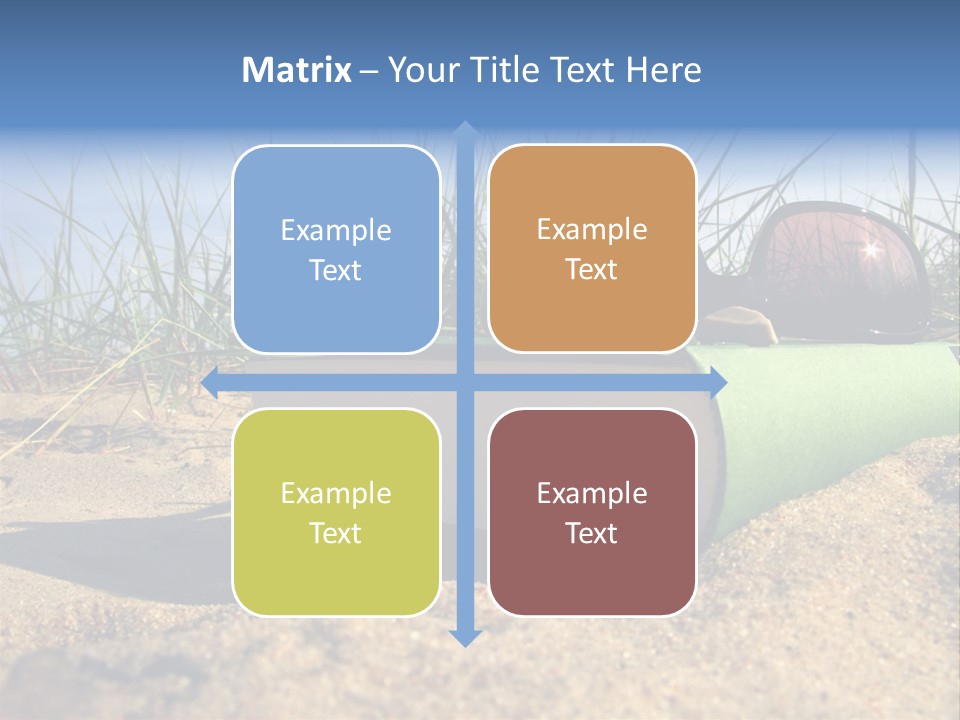 Matrix – Your Title Text Here

Example Text

Example Text

Example Text

Example Text